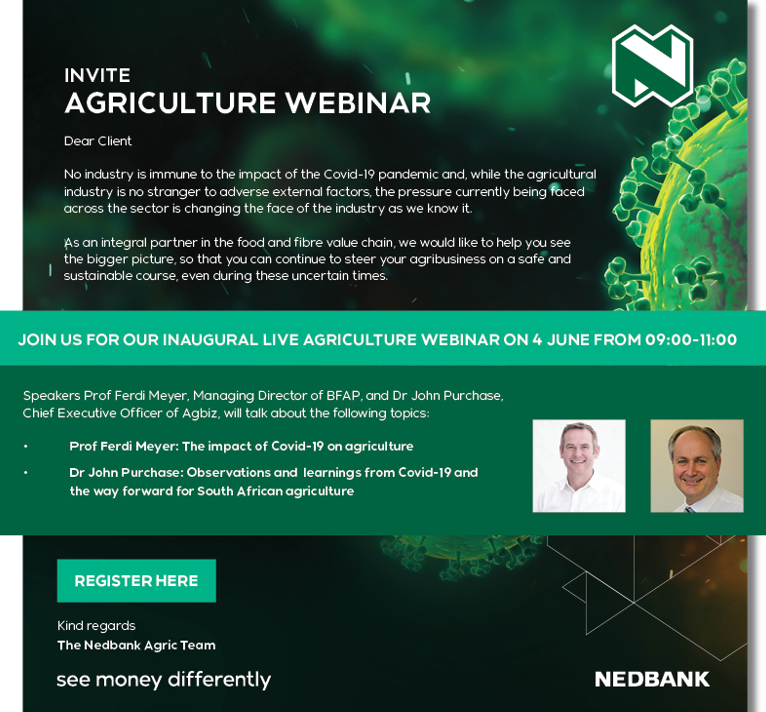 INVITE
AGRICULTURE WEBINAR

Dear Client

No industry is immune to the impact of the Covid-19 pandemic and, while the agricultural industry is no stranger to adverse external factors, the pressure currently being faced across the sector is changing the face of the industry as we know it.

As an integral partner in the food and fibre value chain, we would like to help you see the bigger picture, so that you can continue to steer your agribusiness on a safe and sustainable course, even during these uncertain times.

JOIN US FOR OUR INAUGURAL LIVE AGRICULTURE WEBINAR ON 4 JUNE FROM 09:00-11:00

Speakers Prof Ferdi Meyer, Managing Director of BFAP, and Dr John Purchase, Chief Executive Officer of Agbiz, will talk about the following topics:

• Prof Ferdi Meyer: The impact of Covid-19 on agriculture
• Dr John Purchase: Observations and learnings from Covid-19 and the way forward for South African agriculture

REGISTER HERE

Kind regards
The Nedbank Agric Team

see money differently

NEDBANK